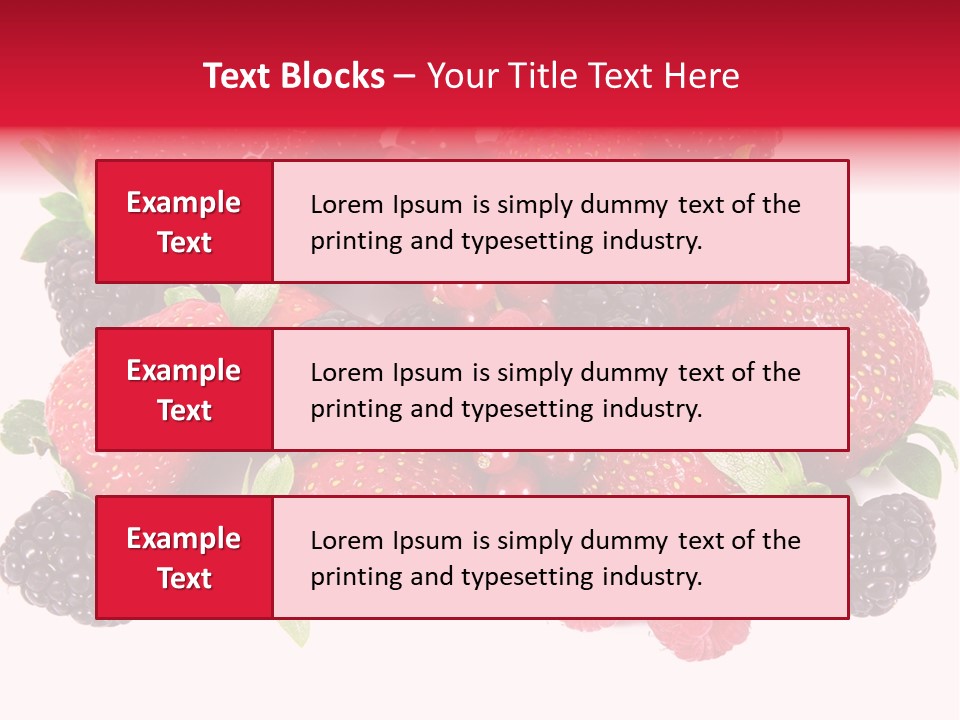 Text Blocks – Your Title Text Here

Example Text

Lorem Ipsum is simply dummy text of the printing and typesetting industry.

Example Text

Lorem Ipsum is simply dummy text of the printing and typesetting industry.

Example Text

Lorem Ipsum is simply dummy text of the printing and typesetting industry.